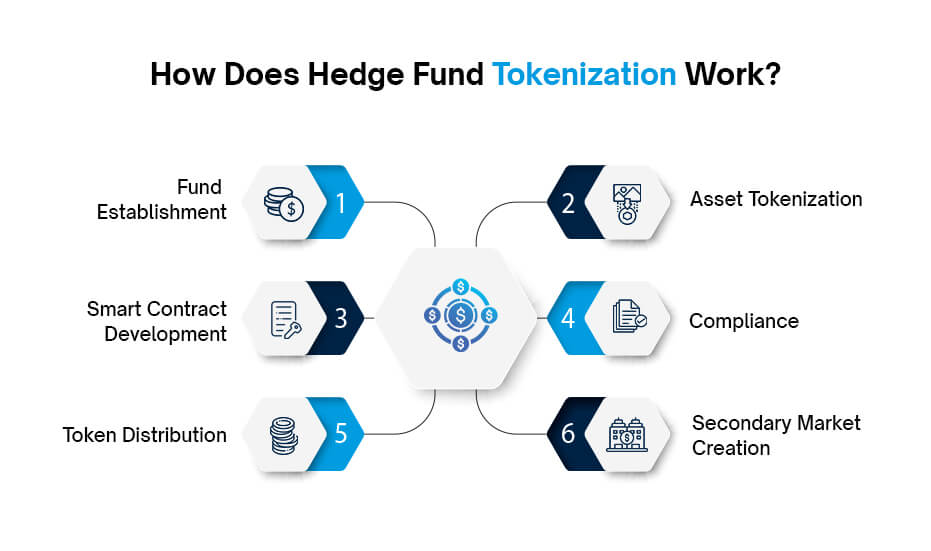 How Does Hedge Fund Tokenization Work?

Fund Establishment 1

2 Asset Tokenization

Smart Contract Development 3

4 Compliance

Token Distribution 5

6 Secondary Market Creation